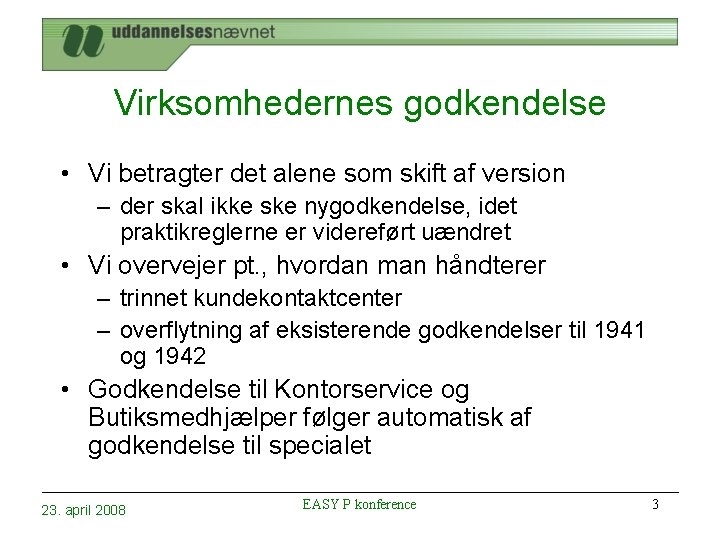 uddannelsesnævnet

Virksomhedernes godkendelse

• Vi betragter det alene som skift af version
– der skal ikke ske nygodkendelse, idet praktikreglerne er videreført uændret
• Vi overvejer pt., hvordan man håndterer
– trinnet kundekontaktcenter
– overflytning af eksisterende godkendelser til 1941 og 1942
• Godkendelse til Kontorservice og Butiksmedhjælper følger automatisk af godkendelse til specialet

23. april 2008
EASY P konference
3